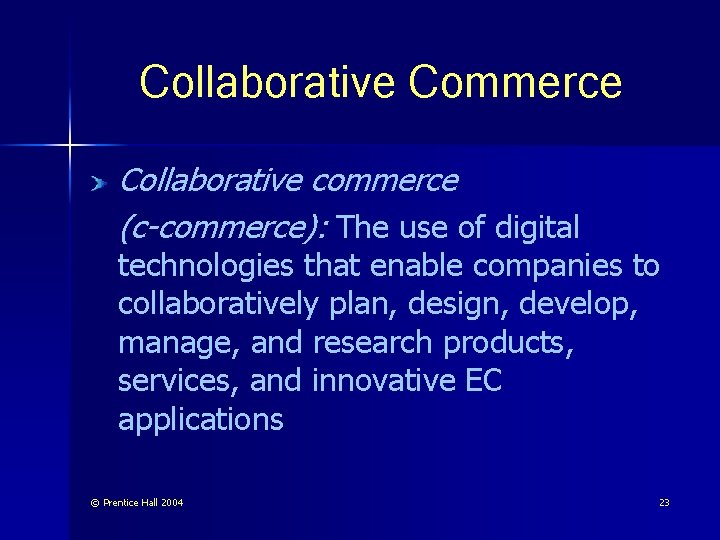 Collaborative Commerce

Collaborative commerce (c-commerce): The use of digital technologies that enable companies to collaboratively plan, design, develop, manage, and research products, services, and innovative EC applications

© Prentice Hall 2004

23